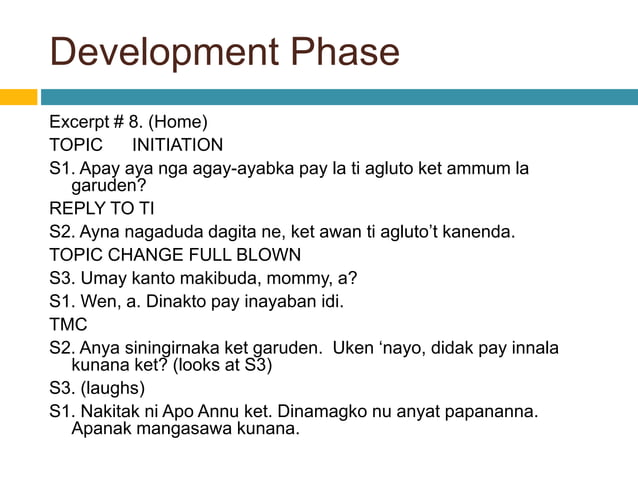 Development Phase

Excerpt # 8. (Home)

TOPIC INITIATION

S1. Apay aya nga agay-ayabka pay la ti agluto ket ammum la garuden?

REPLY TO TI

S2. Ayna nagaduda dagita ne, ket awan ti agluto't kanenda.

TOPIC CHANGE FULL BLOWN

S3. Umay kanto makibuda, mommy, a?

S1. Wen, a. Dinakto pay inayaban idi.

TMC

S2. Anya siningirnaka ket garuden. Uken 'nayo, didak pay innala kunana ket? (looks at S3)

S3. (laughs)

S1. Nakitak ni Apo Annu ket. Dinamagko nu anyat papananna. Apanak mangasawa kunana.